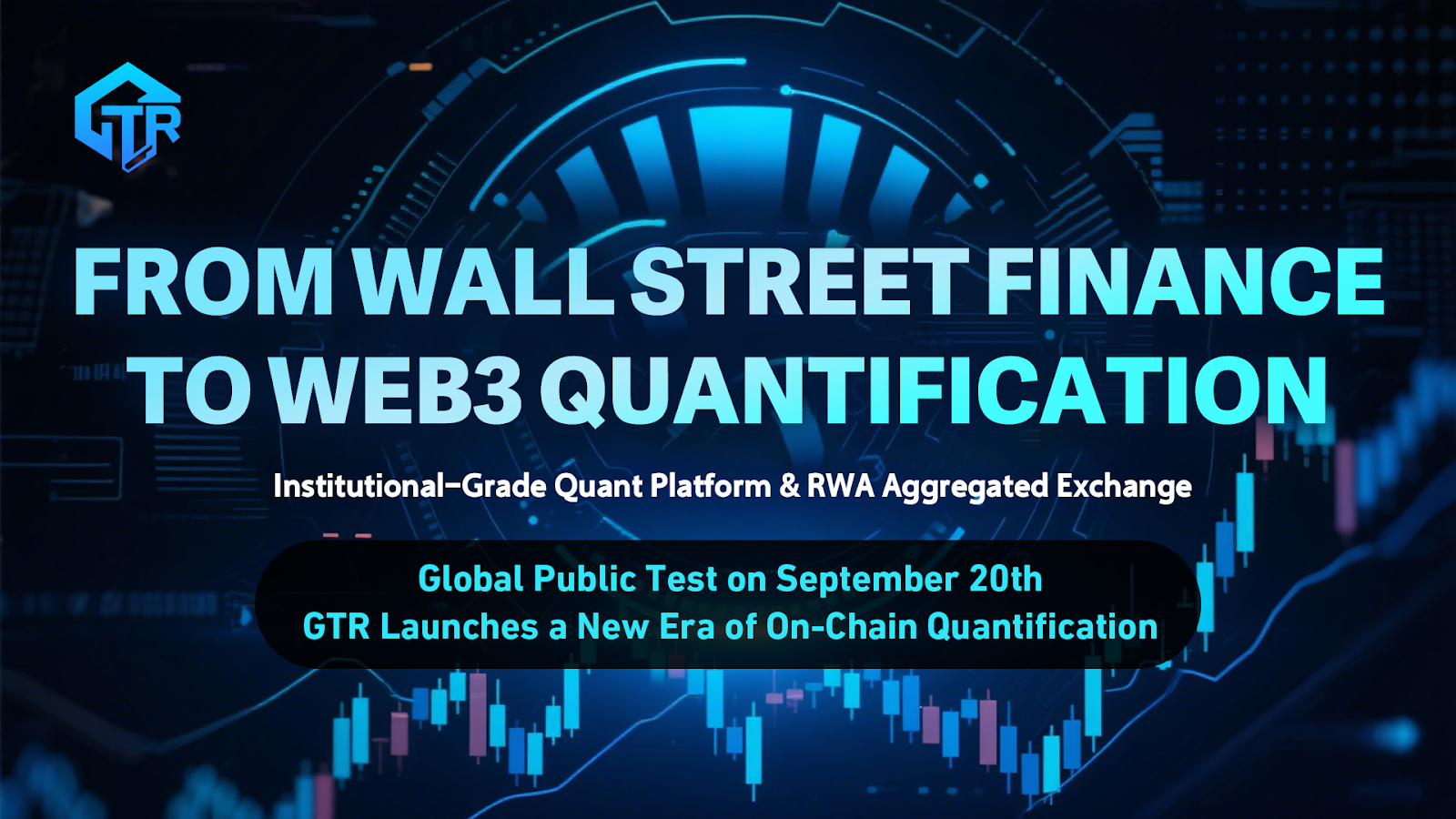 GTR

FROM WALL STREET FINANCE TO WEB3 QUANTIFICATION

Institutional-Grade Quant Platform & RWA Aggregated Exchange

Global Public Test on September 20th
GTR Launches a New Era of On-Chain Quantification